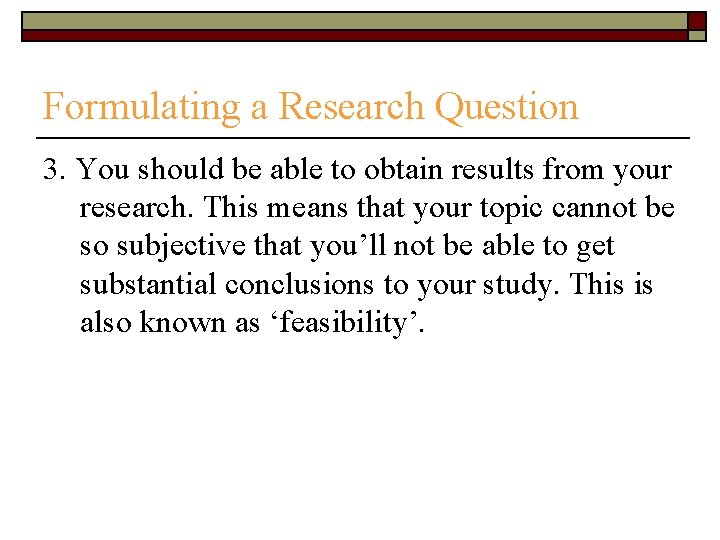 Formulating a Research Question

3. You should be able to obtain results from your research. This means that your topic cannot be so subjective that you’ll not be able to get substantial conclusions to your study. This is also known as ‘feasibility’.